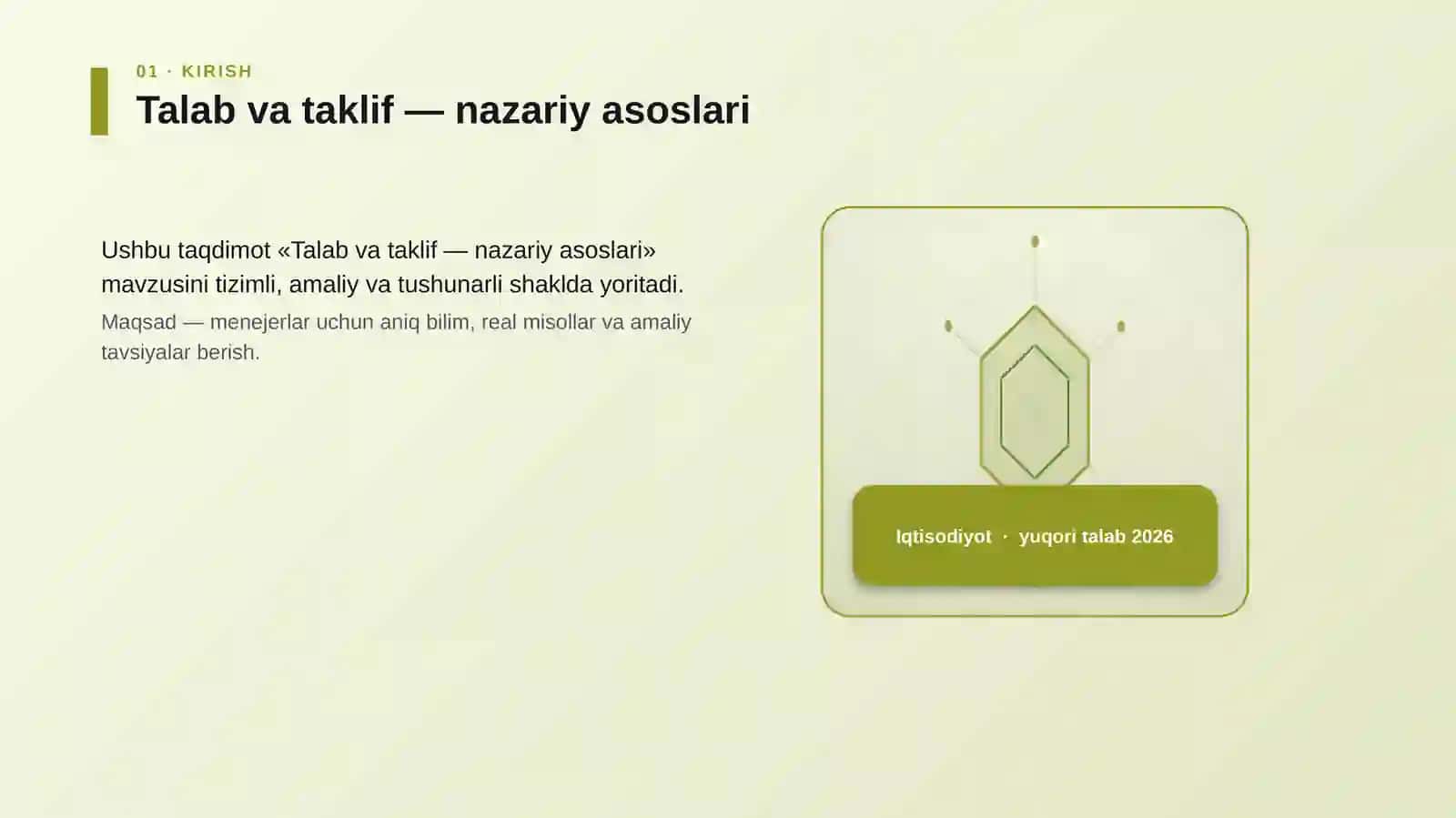 01 · KIRISH

Talab va taklif — nazariy asoslari

Ushbu taqdimot «Talab va taklif — nazariy asoslari» mavzusini tizimli, amaliy va tushunarli shaklda yoritadi.

Maqsad — menejerlar uchun aniq bilim, real misollar va amaliy tavsiyalar berish.

Iqtisodiyot · yuqori talab 2026